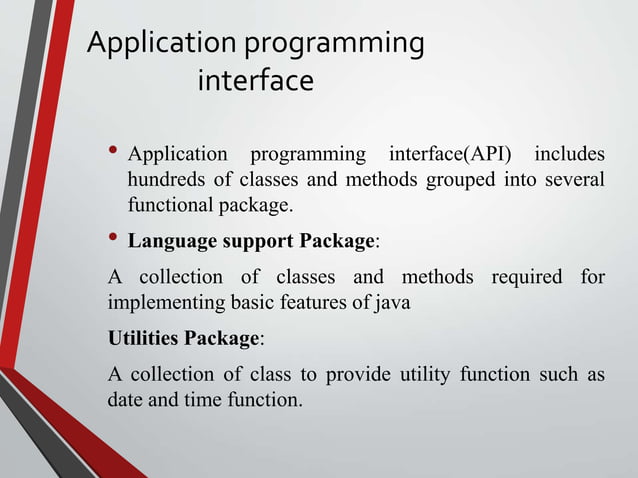 Application programming interface

• Application programming interface(API) includes hundreds of classes and methods grouped into several functional package.

• Language support Package:

A collection of classes and methods required for implementing basic features of java

Utilities Package:

A collection of class to provide utility function such as date and time function.